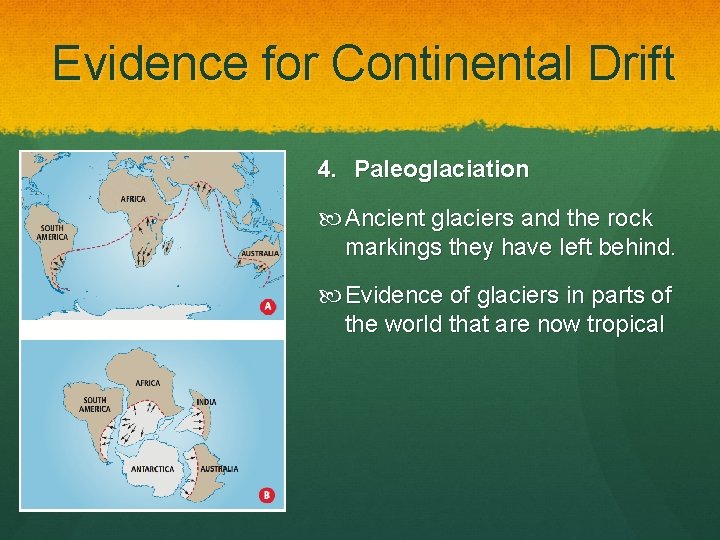 Evidence for Continental Drift

AFRICA
SOUTH AMERICA
AUSTRALIA
A

AFRICA
SOUTH AMERICA
INDIA
ANTARCTICA
AUSTRALIA
B

4. Paleoglaciation

Ancient glaciers and the rock markings they have left behind.

Evidence of glaciers in parts of the world that are now tropical